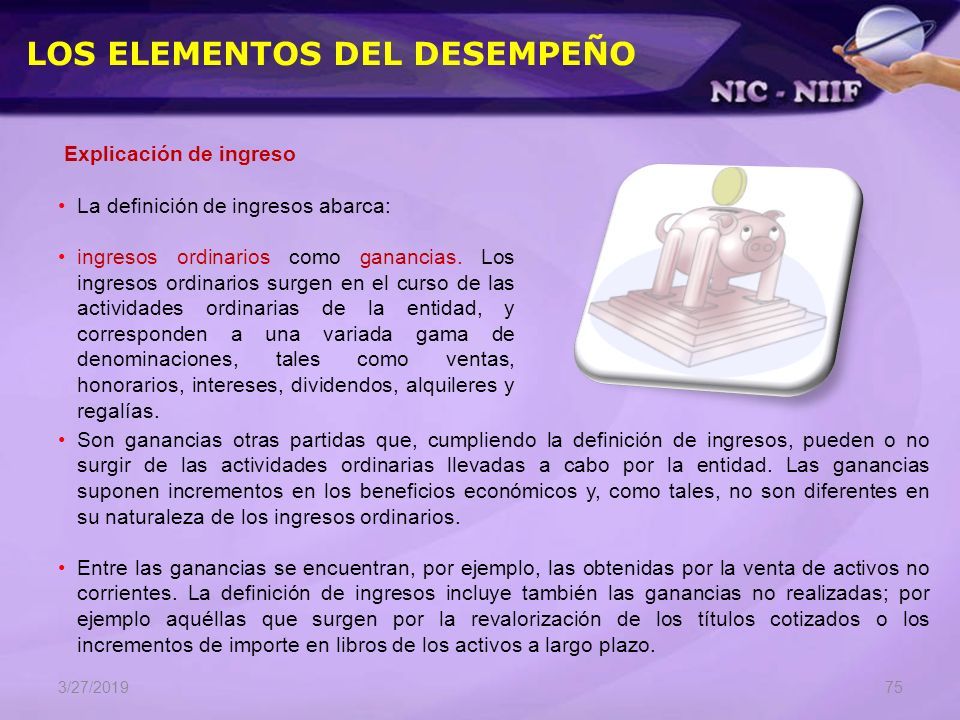 LOS ELEMENTOS DEL DESEMPEÑO

NIC - NIIF

Explicación de ingreso

• La definición de ingresos abarca:

• ingresos ordinarios como ganancias. Los ingresos ordinarios surgen en el curso de las actividades ordinarias de la entidad, y corresponden a una variada gama de denominaciones, tales como ventas, honorarios, intereses, dividendos, alquileres y regalías.

• Son ganancias otras partidas que, cumpliendo la definición de ingresos, pueden o no surgir de las actividades ordinarias llevadas a cabo por la entidad. Las ganancias suponen incrementos en los beneficios económicos y, como tales, no son diferentes en su naturaleza de los ingresos ordinarios.

• Entre las ganancias se encuentran, por ejemplo, las obtenidas por la venta de activos no corrientes. La definición de ingresos incluye también las ganancias no realizadas; por ejemplo aquéllas que surgen por la revalorización de los títulos cotizados o los incrementos de importe en libros de los activos a largo plazo.

3/27/2019

75